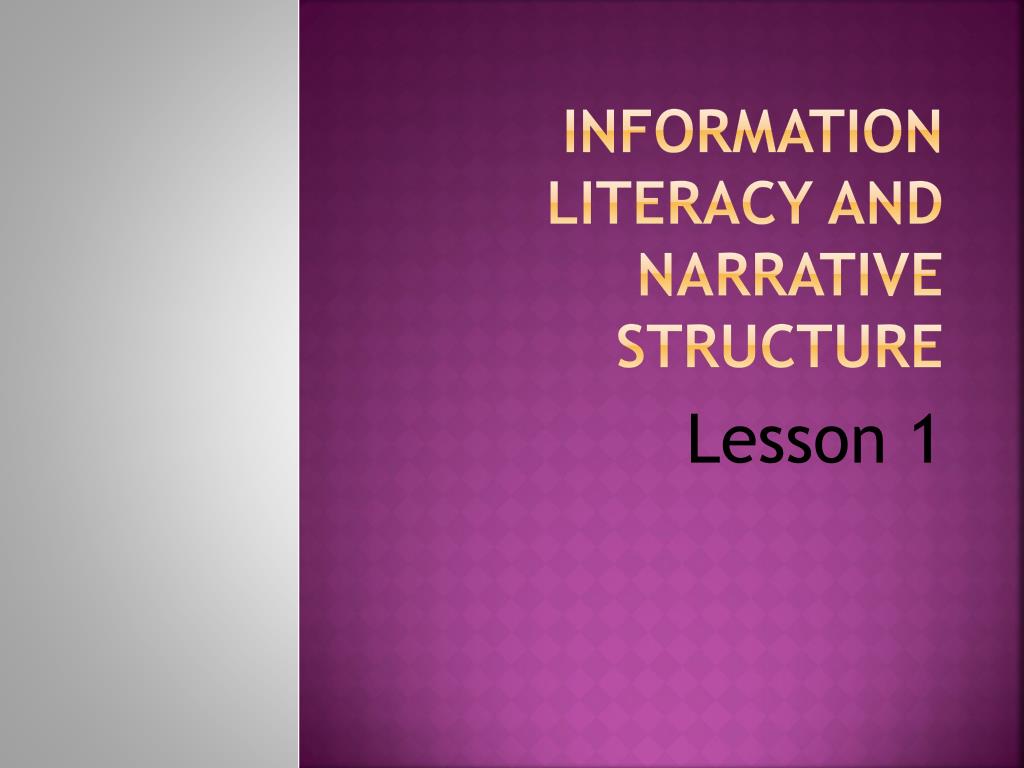 INFORMATION LITERACY AND NARRATIVE STRUCTURE

Lesson 1